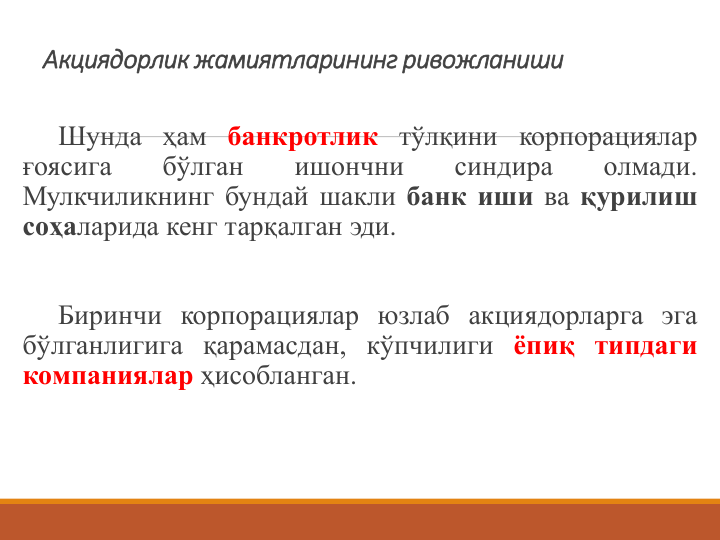 Акциядорлик жамиятларининг ривожланиши

Шунда ҳам банкротлик тўлқини корпорациялар ғоясига бўлган ишончни синдира олмади. Мулкчиликнинг бундай шакли банк иши ва қурилиш соҳаларида кенг тарқалган эди.

Биринчи корпорациялар юзлаб акциядорларга эга бўлганлигига қарамасдан, кўпчилиги ёпиқ типдаги компаниялар ҳисобланган.